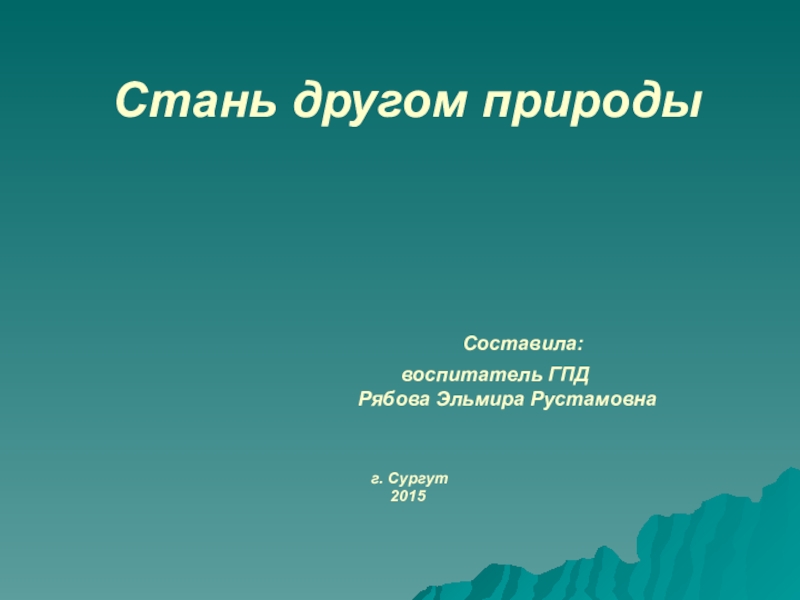 Стань другом природы

Составила:
воспитатель ГПД
Рябова Эльмира Рустамовна

г. Сургут
2015